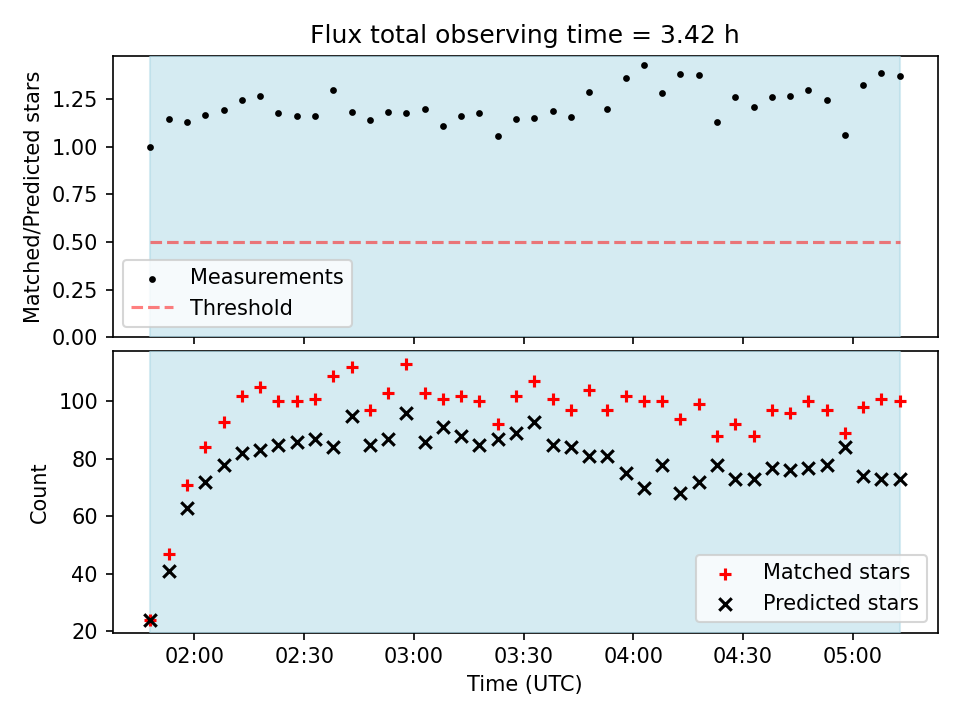 Flux total observing time = 3.42 h

Matched/Predicted stars

1.25
1.00
0.75
0.50
0.25
0.00

Measurements
Threshold

Count

100
80
60
40
20

Matched stars
Predicted stars

02:00
02:30
03:00
03:30
04:00
04:30
05:00

Time (UTC)